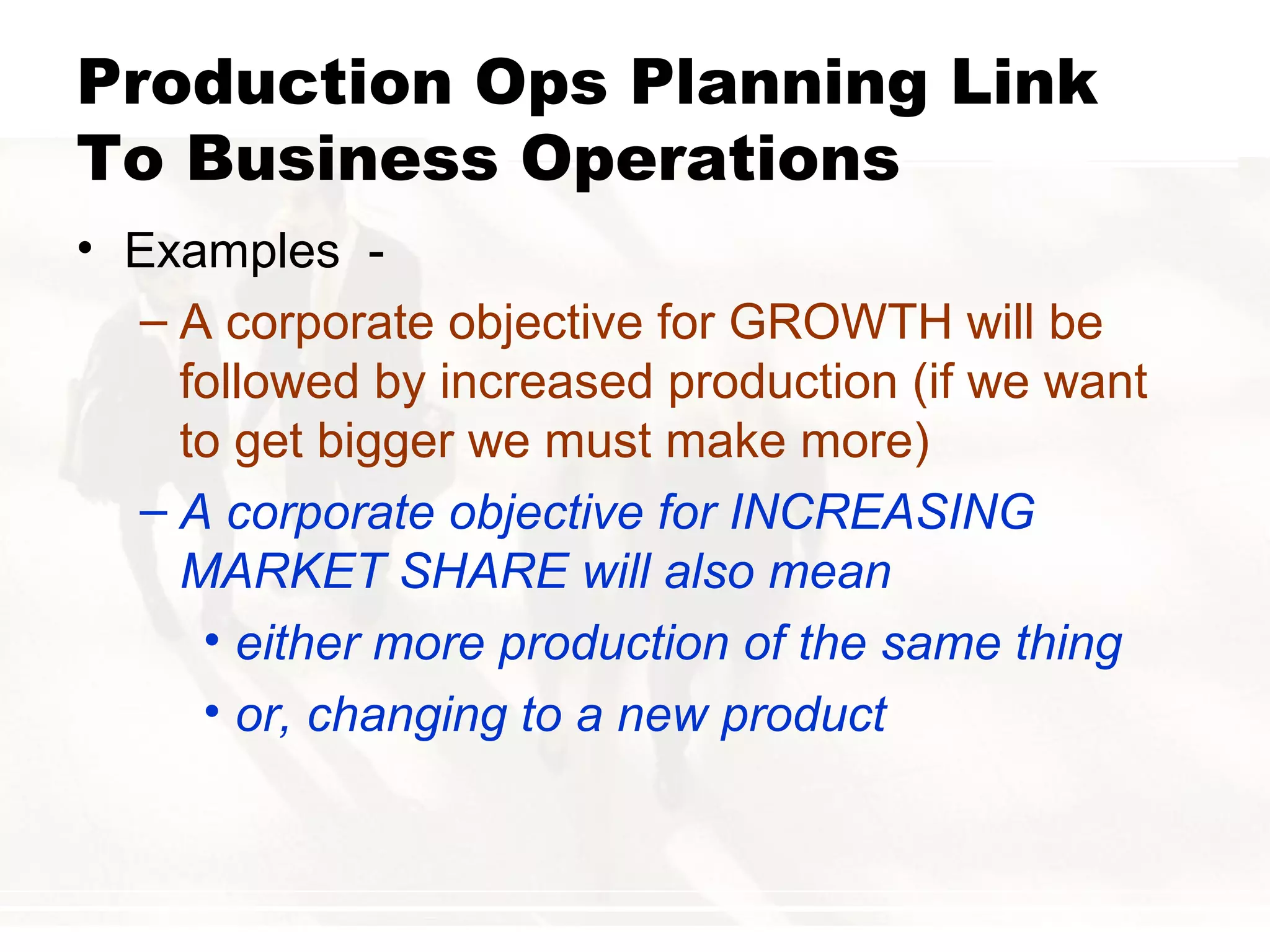 Production Ops Planning Link To Business Operations

• Examples -

– A corporate objective for GROWTH will be followed by increased production (if we want to get bigger we must make more)

– A corporate objective for INCREASING MARKET SHARE will also mean

• either more production of the same thing

• or, changing to a new product